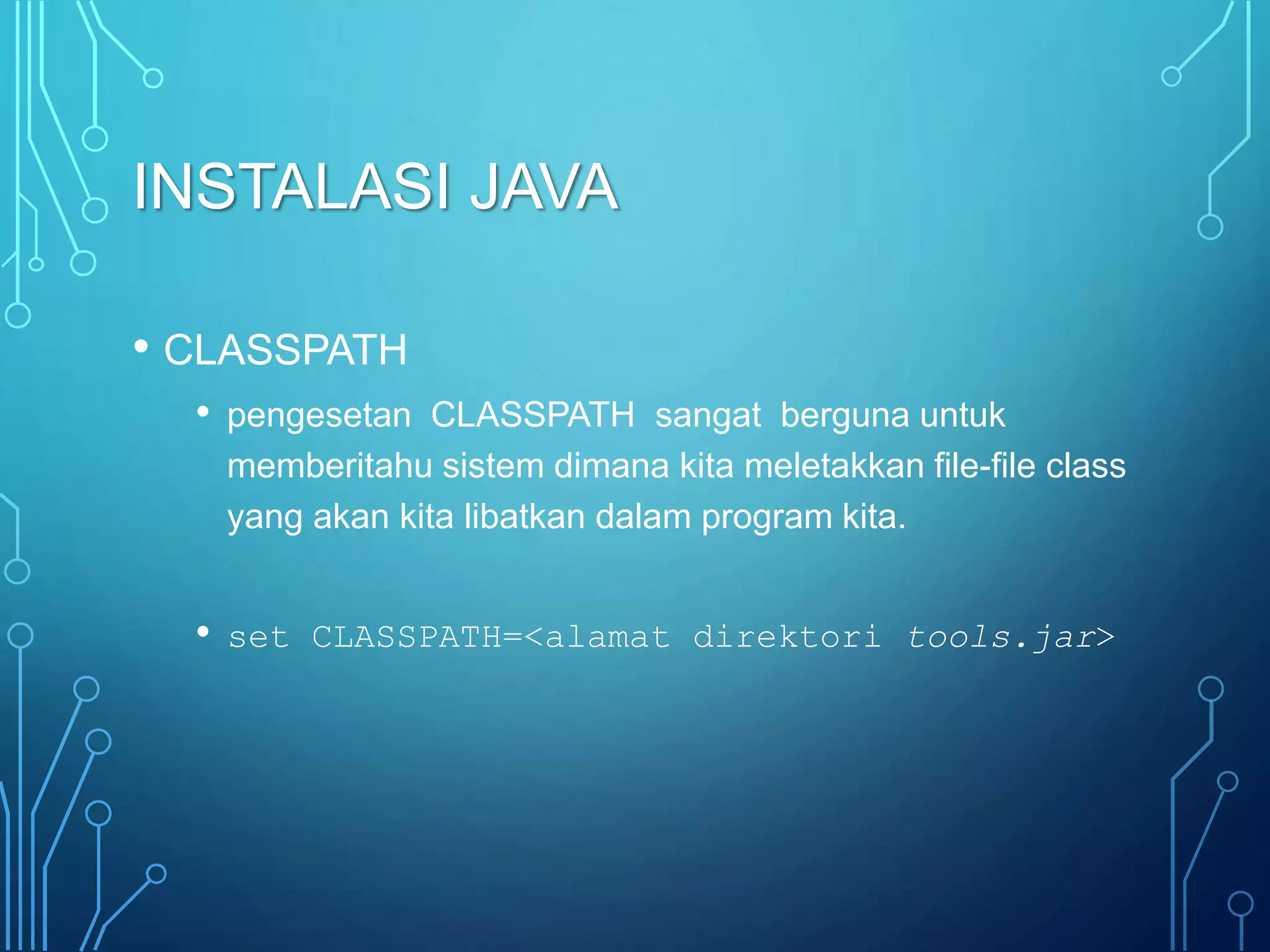 INSTALASI JAVA

• CLASSPATH

• pengesetan CLASSPATH sangat berguna untuk memberitahu sistem dimana kita meletakkan file-file class yang akan kita libatkan dalam program kita.

• set CLASSPATH=<alamat direktori tools.jar>